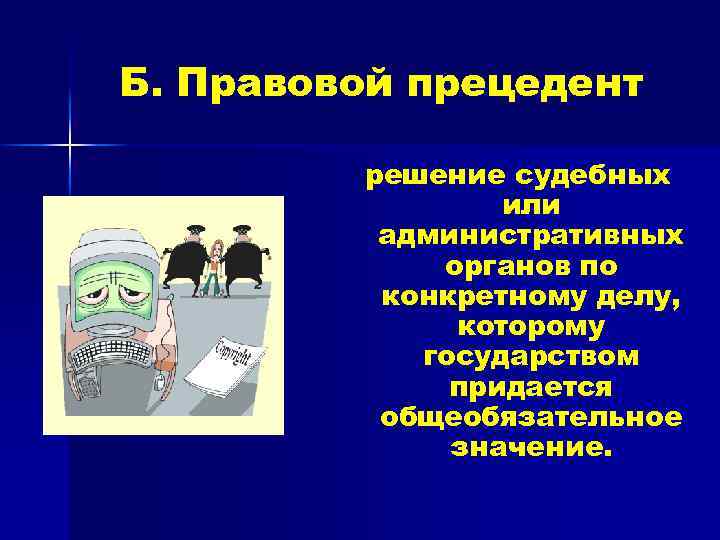 Б. Правовой прецедент

решение судебных или административных органов по конкретному делу, которому государством придается общеобязательное значение.

Copyright